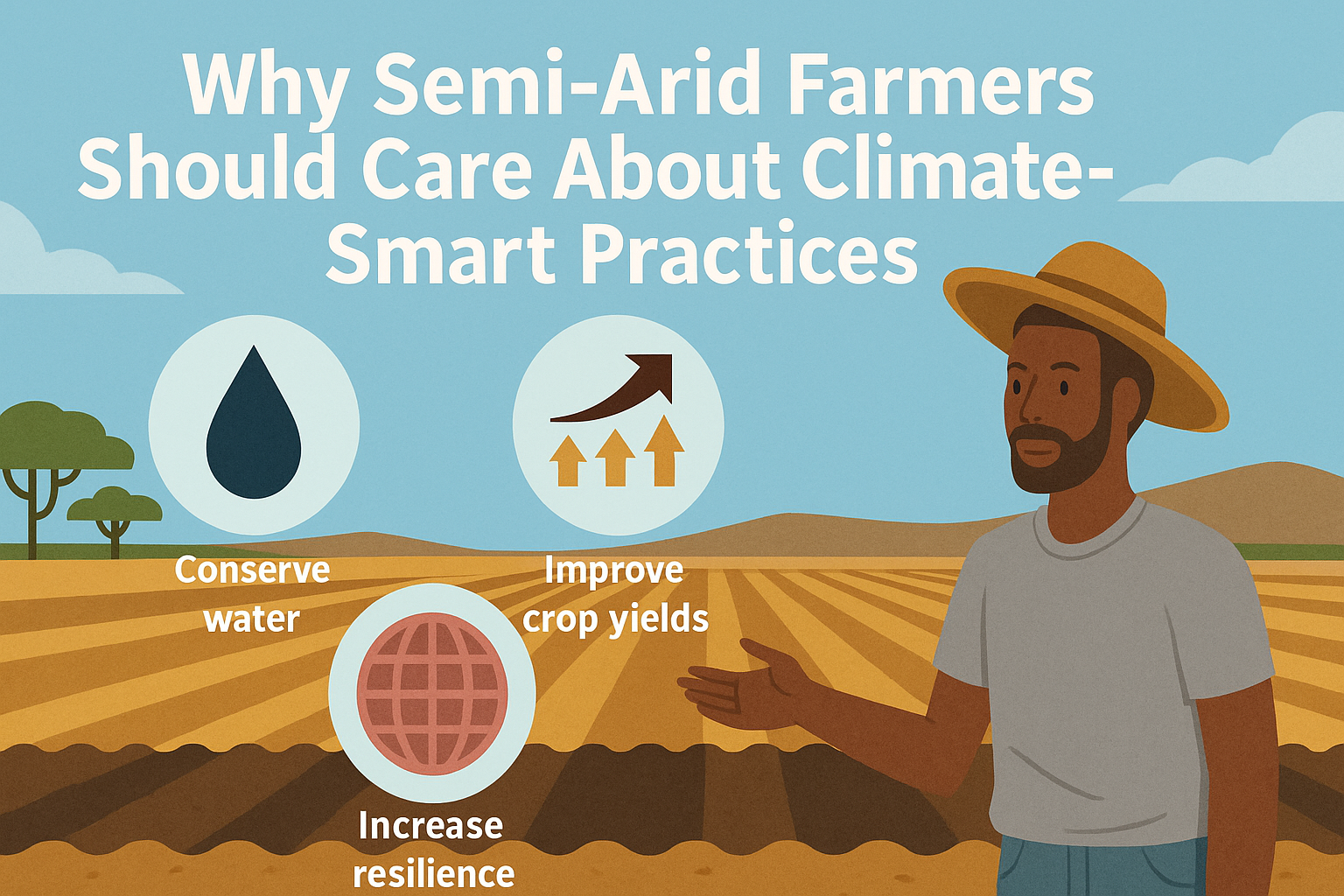 Why Semi-Arid Farmers Should Care About Climate-Smart Practices

Conserve water

Improve crop yields

Increase resilience